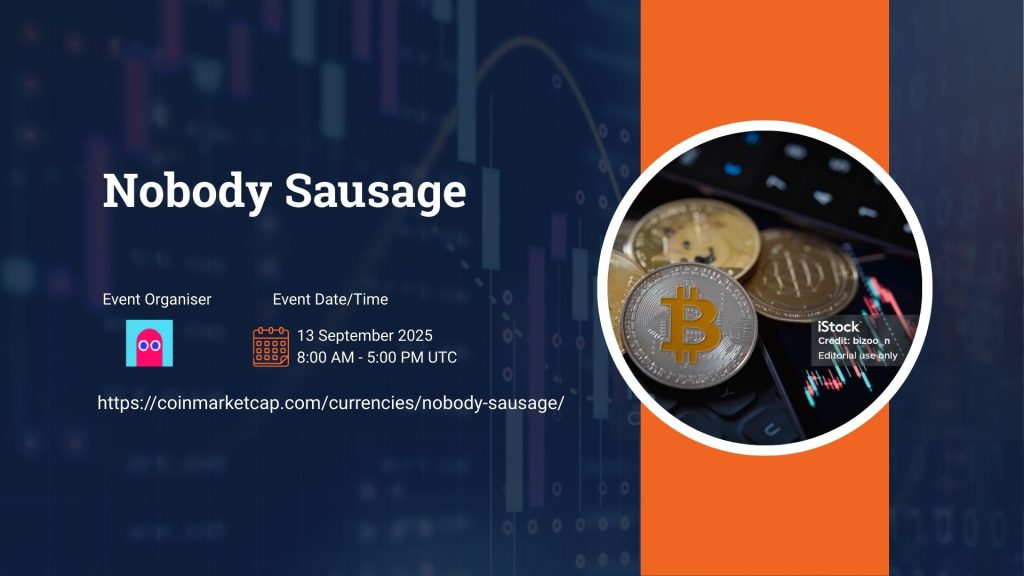 Nobody Sausage

Event Organiser

Event Date/Time

13 September 2025
8:00 AM - 5:00 PM UTC

https://coinmarketcap.com/currencies/nobody-sausage/

iStock
Credit: bizoo_n
Editorial use only